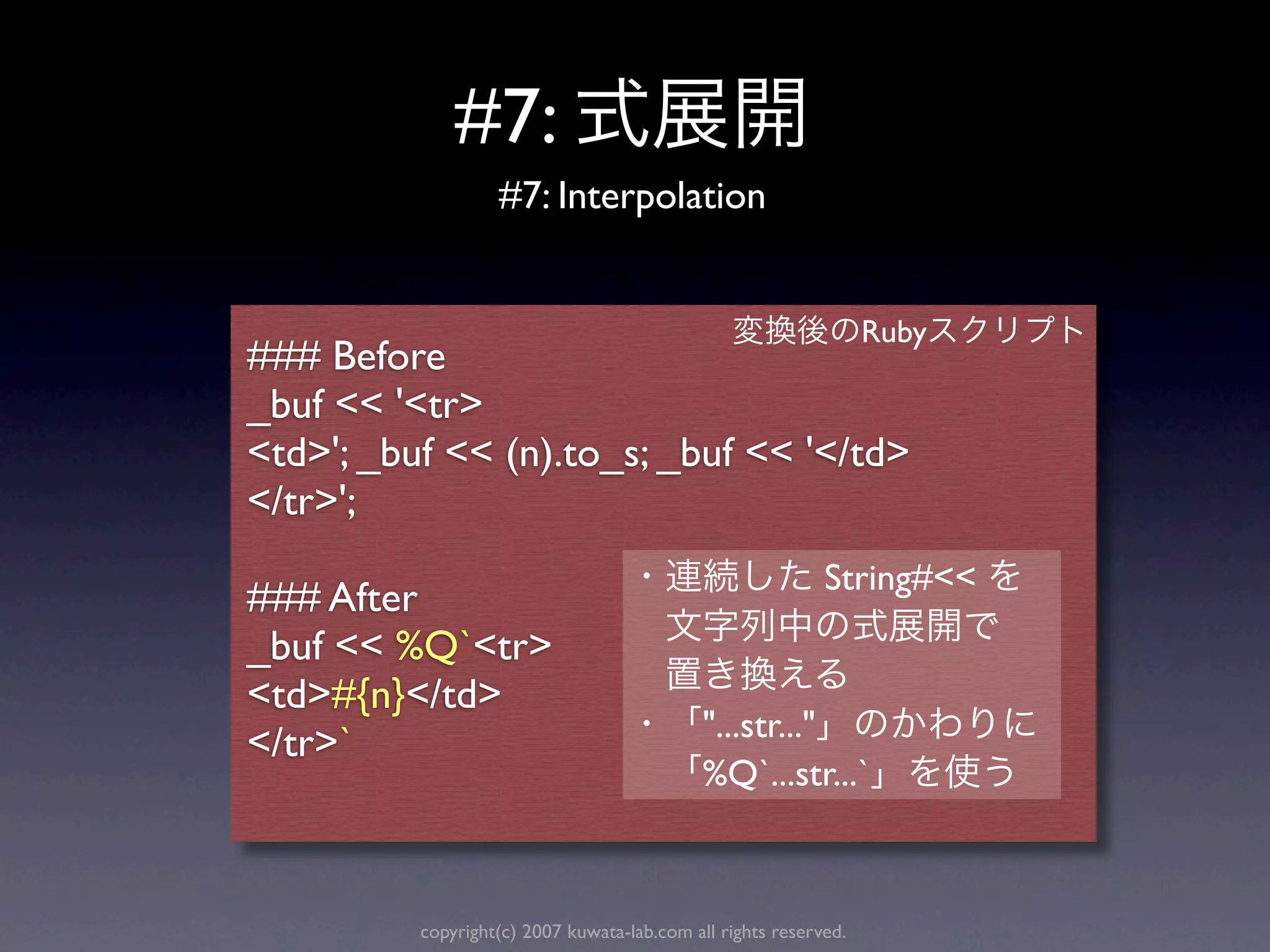 #7: 式展開

#7: Interpolation

変換後のRubyスクリプト

### Before
_buf << '<tr>
<td>'; _buf << (n).to_s; _buf << '</td>
</tr>';

### After
_buf << %Q`<tr>
<td>#{n}</td>
</tr>`

・連続した String#<< を文字列中の式展開で置き換える
・「"...str..."」のかわりに「%Q`...str...`」を使う

copyright(c) 2007 kuwata-lab.com all rights reserved.